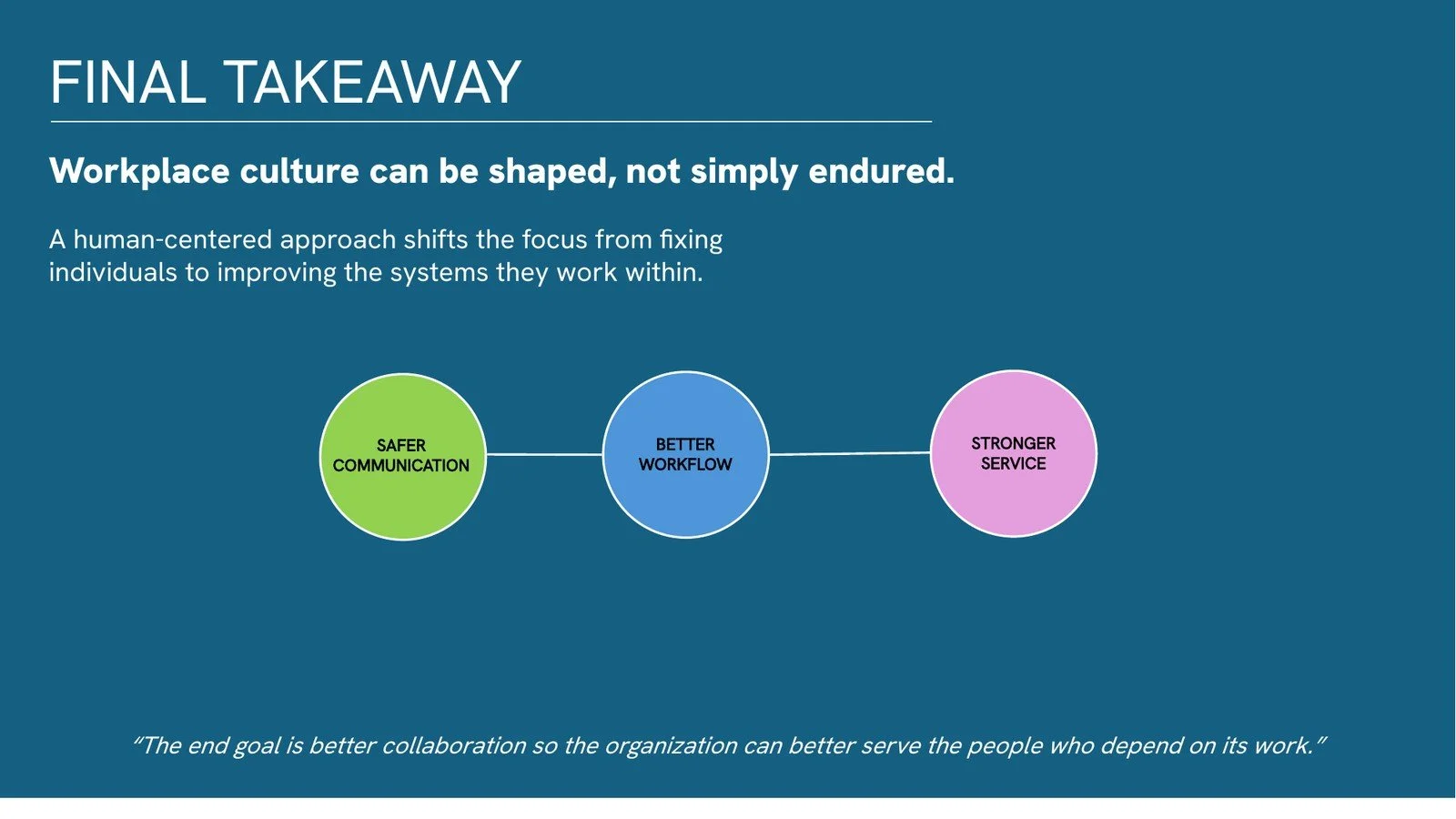 FINAL TAKEAWAY

Workplace culture can be shaped, not simply endured.

A human-centered approach shifts the focus from fixing individuals to improving the systems they work within.

SAFER
COMMUNICATION

BETTER
WORKFLOW

STRONGER
SERVICE

"The end goal is better collaboration so the organization can better serve the people who depend on its work."